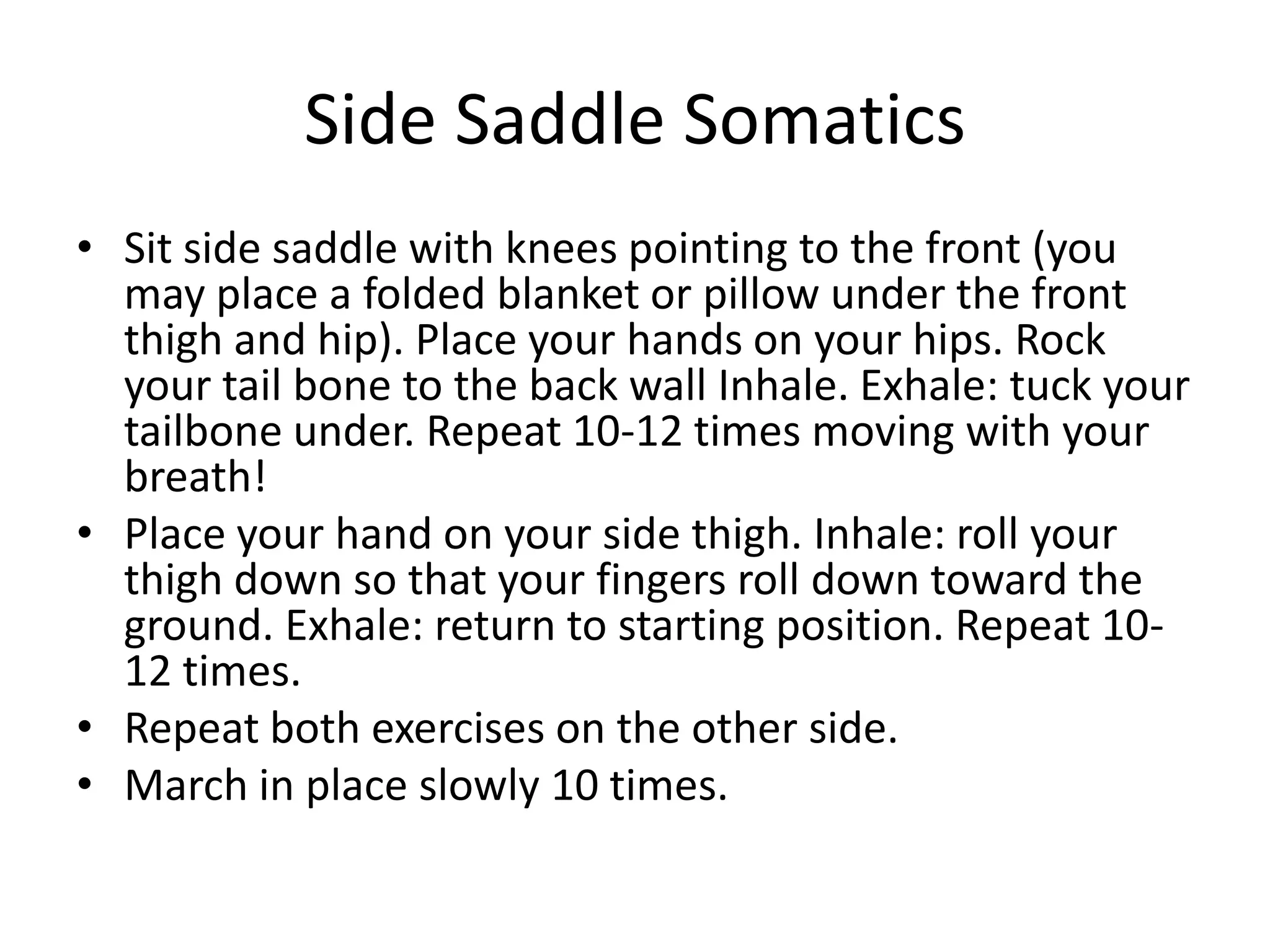 Side Saddle Somatics

• Sit side saddle with knees pointing to the front (you may place a folded blanket or pillow under the front thigh and hip). Place your hands on your hips. Rock your tail bone to the back wall Inhale. Exhale: tuck your tailbone under. Repeat 10-12 times moving with your breath!
• Place your hand on your side thigh. Inhale: roll your thigh down so that your fingers roll down toward the ground. Exhale: return to starting position. Repeat 10-12 times.
• Repeat both exercises on the other side.
• March in place slowly 10 times.